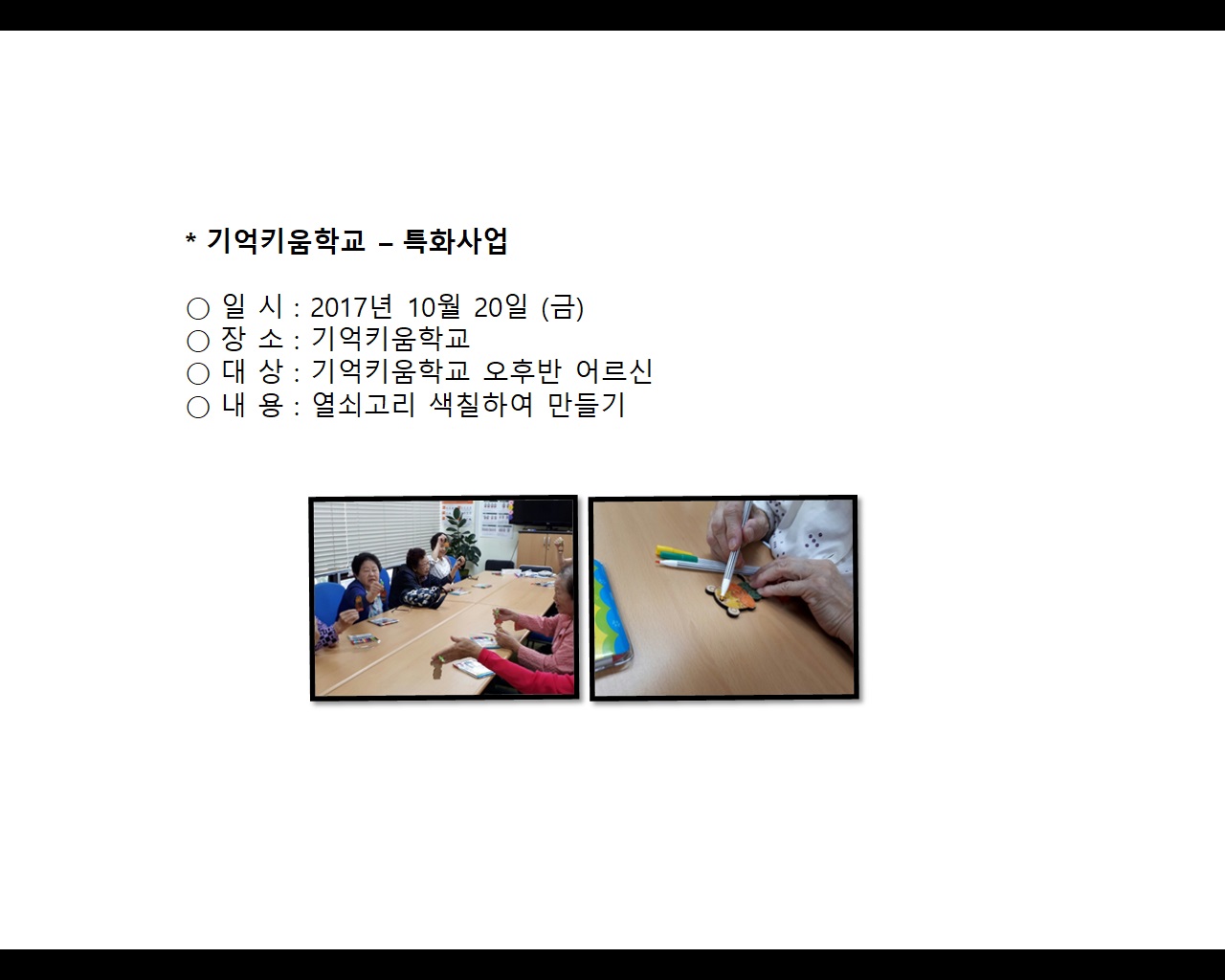 * 기억키움학교 – 특화사업

○ 일 시 : 2017년 10월 20일 (금)
○ 장 소 : 기억키움학교
○ 대 상 : 기억키움학교 오후반 어르신
○ 내 용 : 열쇠고리 색칠하여 만들기